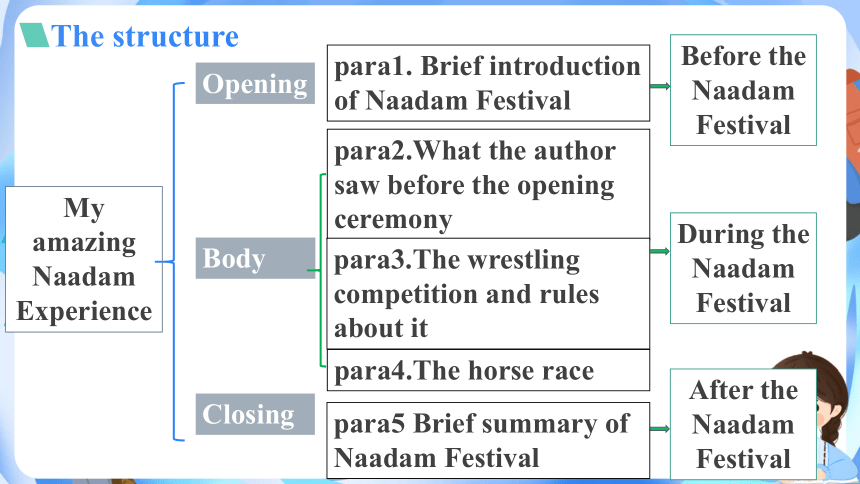 The structure

My amazing Naadam Experience

Opening

para1. Brief introduction of Naadam Festival

Before the Naadam Festival

Body

para2.What the author saw before the opening ceremony

para3.The wrestling competition and rules about it

para4.The horse race

During the Naadam Festival

Closing

para5 Brief summary of Naadam Festival

After the Naadam Festival